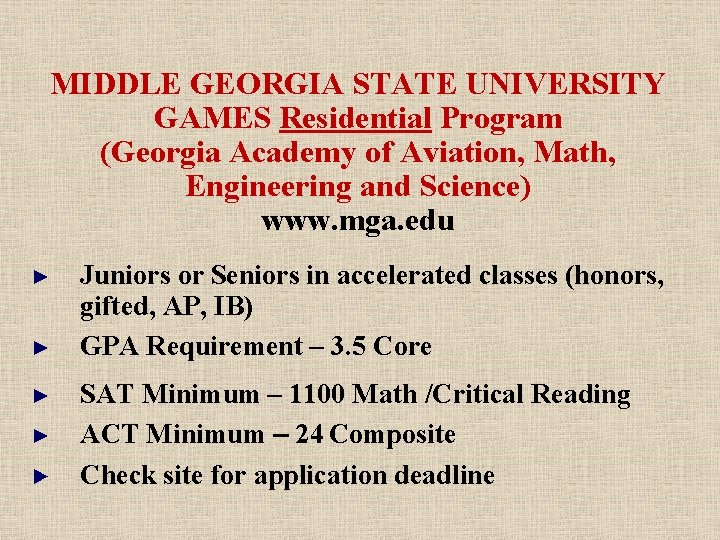 MIDDLE GEORGIA STATE UNIVERSITY
GAMES Residential Program
(Georgia Academy of Aviation, Math, Engineering and Science)
www.mga.edu

► Juniors or Seniors in accelerated classes (honors, gifted, AP, IB)
► GPA Requirement – 3.5 Core
► SAT Minimum – 1100 Math /Critical Reading
► ACT Minimum – 24 Composite
► Check site for application deadline